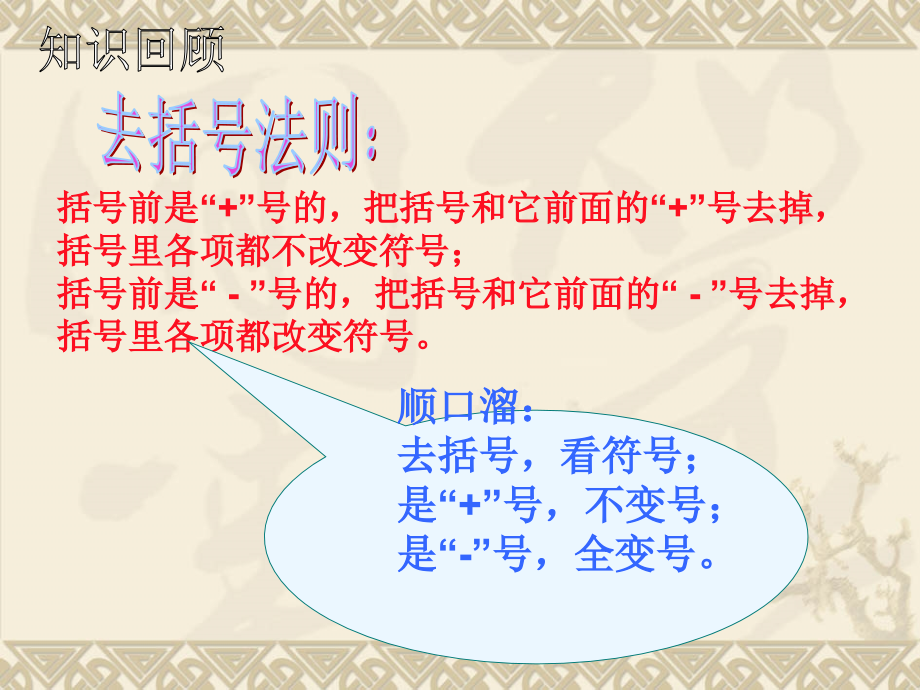 知识回顾

去括号法则:

括号前是“+”号的，把括号和它前面的“+”号去掉，括号里各项都不改变符号；
括号前是“ - ”号的，把括号和它前面的“ - ”号去掉，括号里各项都改变符号。

顺口溜:
去括号，看符号；
是“+”号，不变号；
是“-”号，全变号。